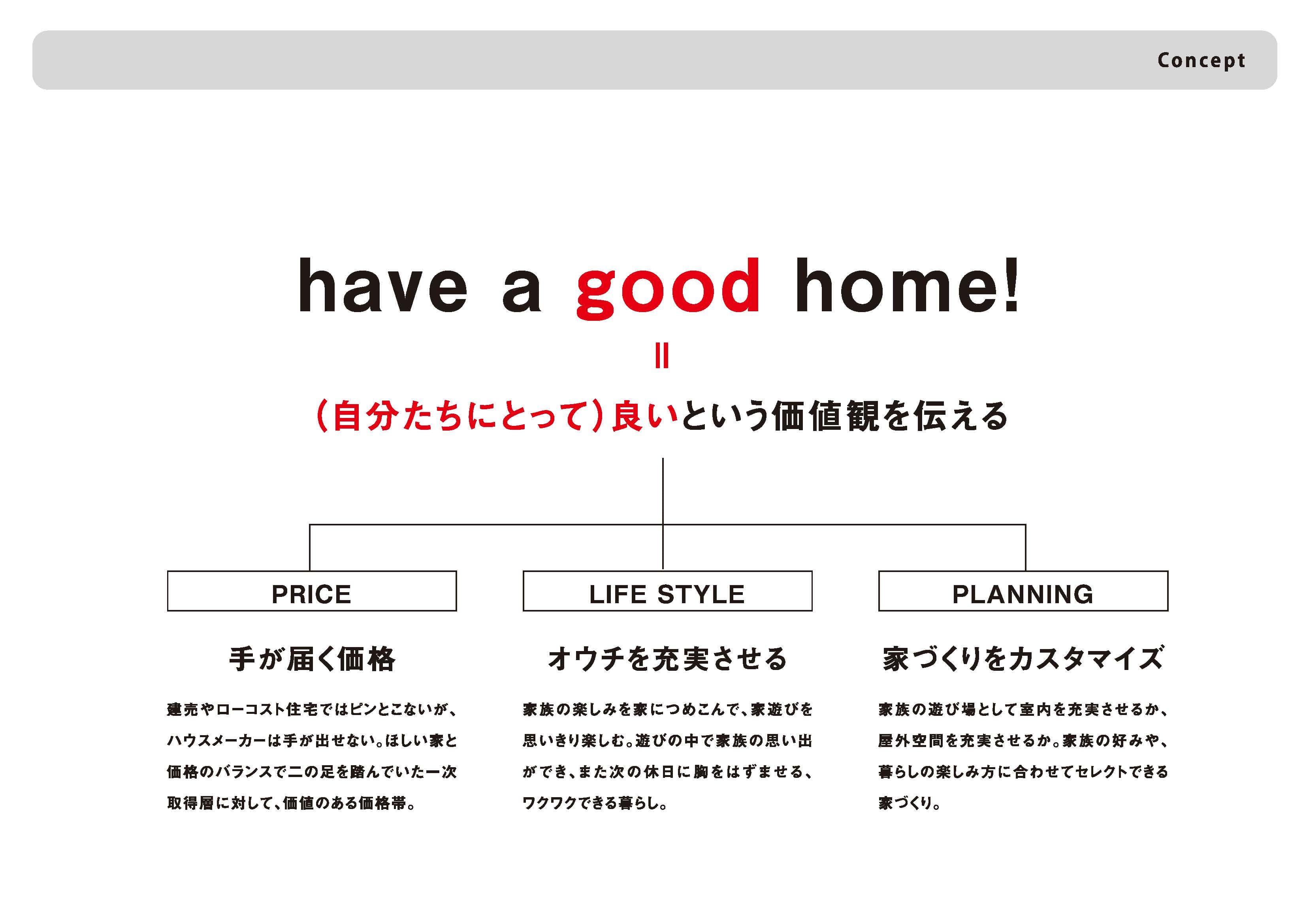 Concept

have a good home!

＝

（自分たちにとって）良いという価値観を伝える

PRICE

手が届く価格

建売やローコスト住宅ではピンとこないが、ハウスメーカーは手が出せない。ほしい家と価格のバランスで二の足を踏んでいた一次取得層に対して、価値のある価格帯。

LIFE STYLE

オウチを充実させる

家族の楽しみを家につめこんで、家遊びを思いきり楽しむ。遊びの中で家族の思い出ができ、また次の休日に胸をはずませる、ワクワクできる暮らし。

PLANNING

家づくりをカスタマイズ

家族の遊び場として室内を充実させるか、屋外空間を充実させるか。家族の好みや、暮らしの楽しみ方に合わせてセレクトできる家づくり。